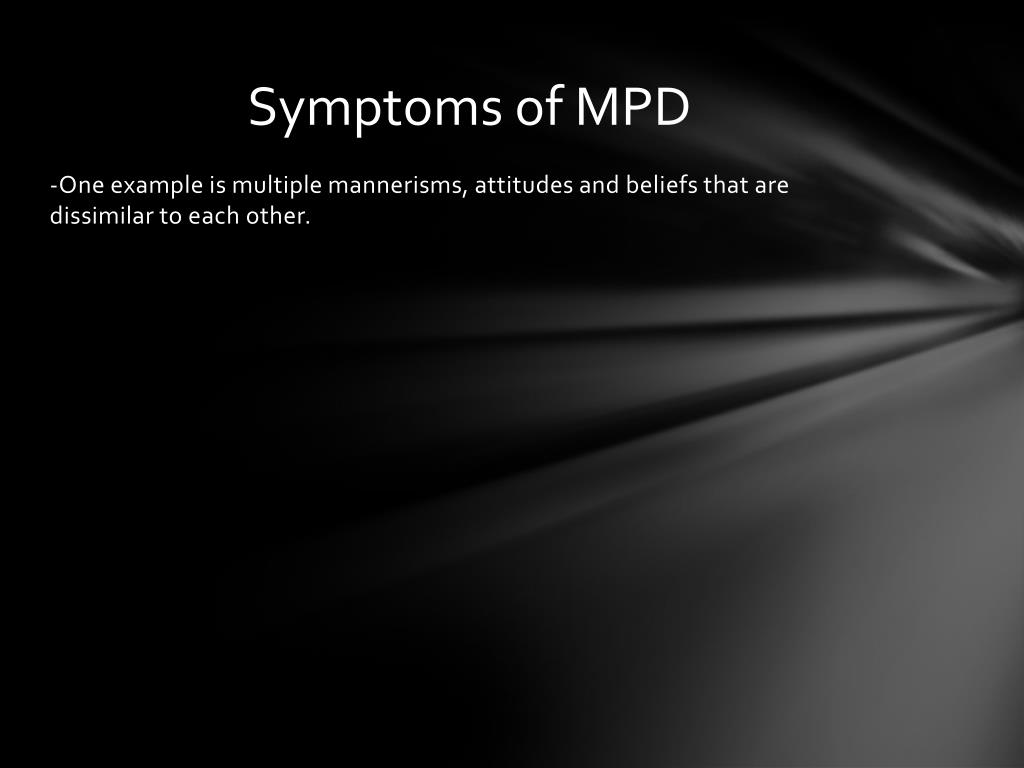 Symptoms of MPD

-One example is multiple mannerisms, attitudes and beliefs that are dissimilar to each other.